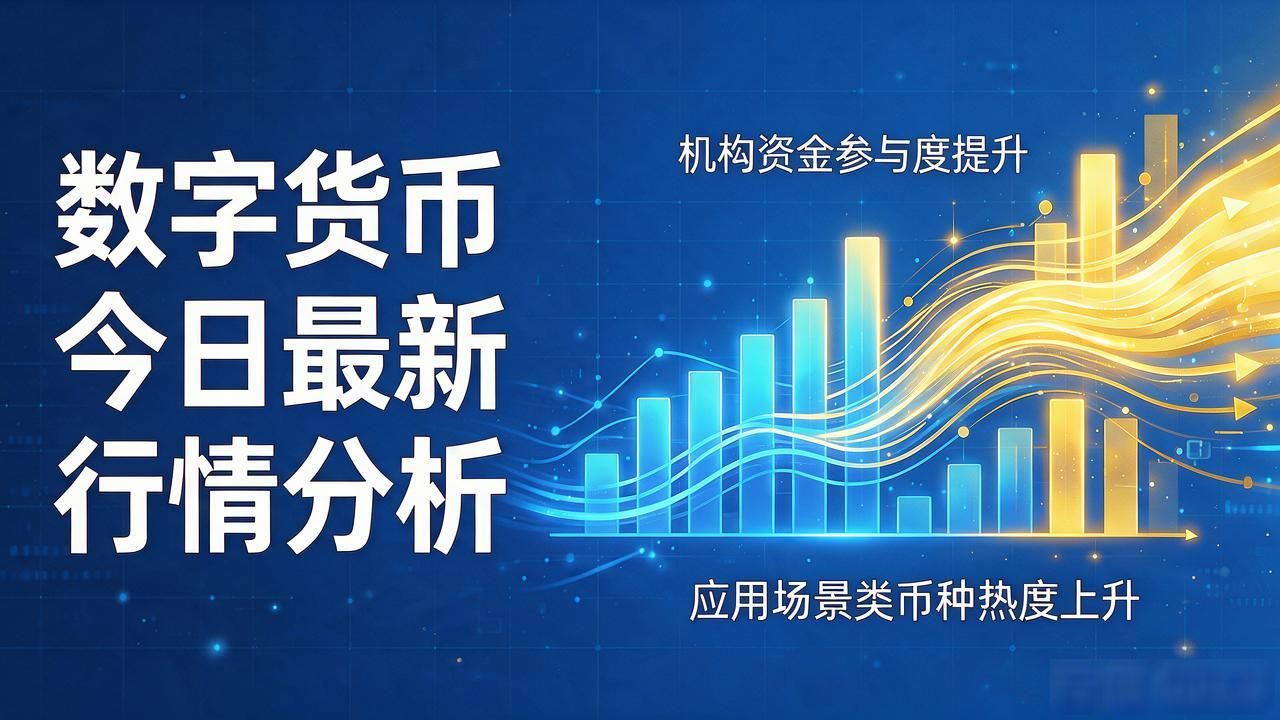 数字货币
今日最新
行情分析

机构资金参与度提升

应用场景类币种热度上升